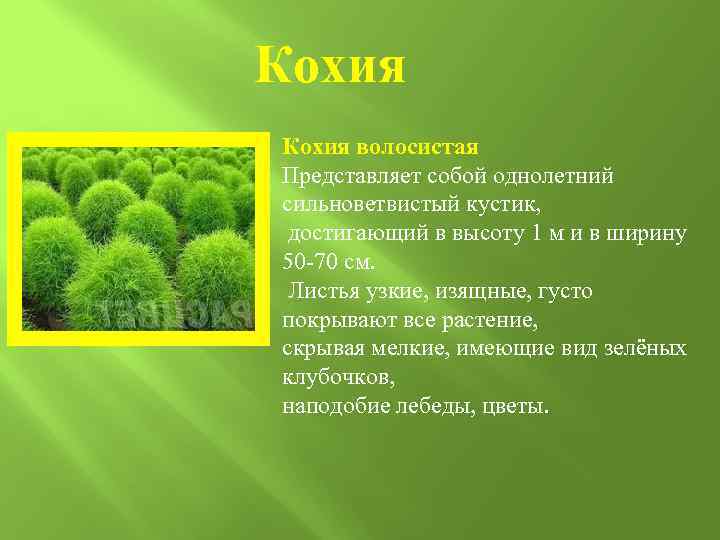 Кохия

Кохия волосистая
Представляет собой однолетний сильноветвистый кустик, достигающий в высоту 1 м и в ширину 50-70 см.
Листья узкие, изящные, густо покрывают все растение, скрывая мелкие, имеющие вид зелёных клубочков, наподобие лебеды, цветы.